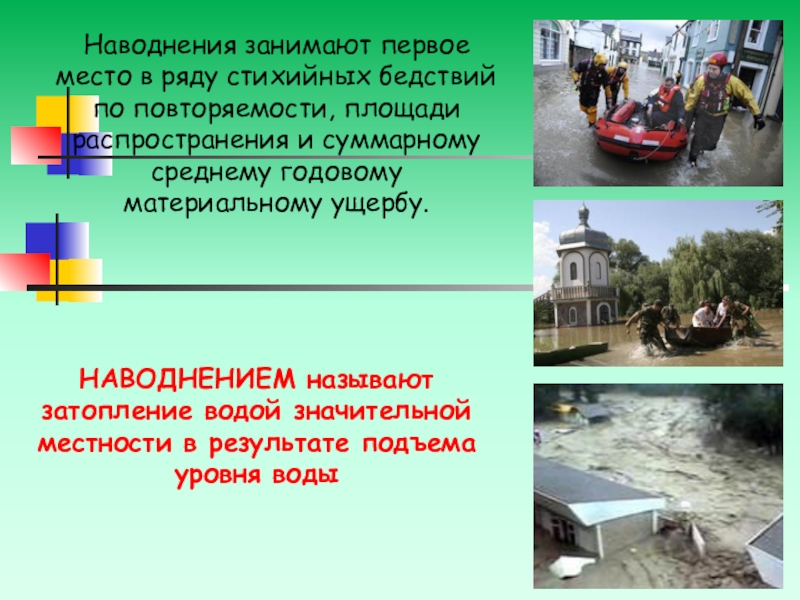 Наводнения занимают первое место в ряду стихийных бедствий по повторяемости, площади распространения и суммарному среднему годовому материальному ущербу.

НАВОДНЕНИЕМ называют затопление водой значительной местности в результате подъема уровня воды